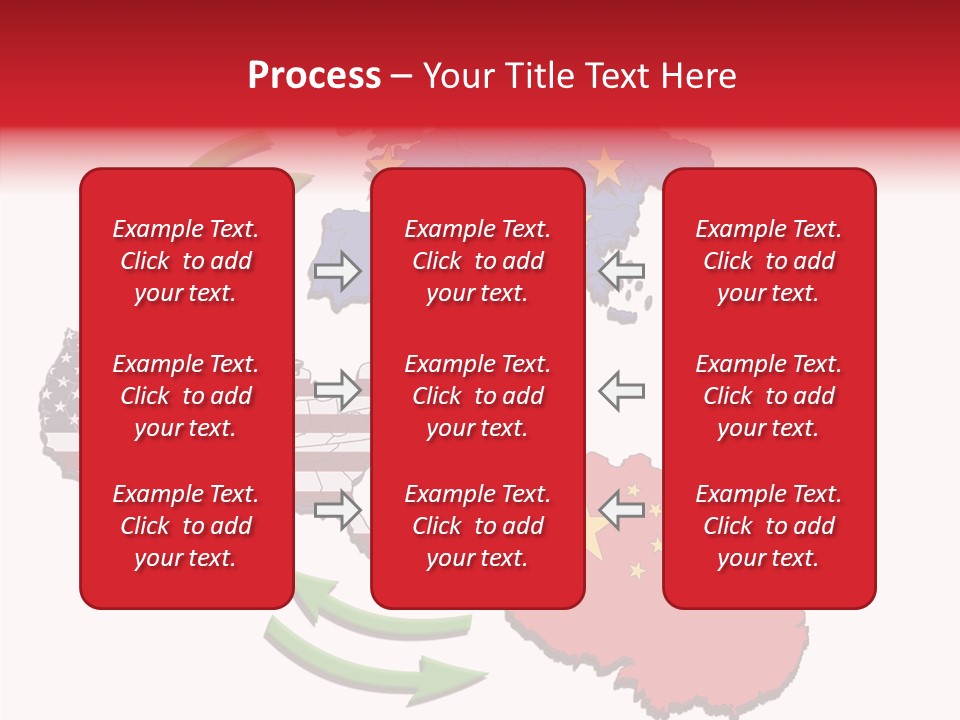 Process – Your Title Text Here

Example Text. Click to add your text.

Example Text. Click to add your text.

Example Text. Click to add your text.

Example Text. Click to add your text.

Example Text. Click to add your text.

Example Text. Click to add your text.

Example Text. Click to add your text.

Example Text. Click to add your text.

Example Text. Click to add your text.